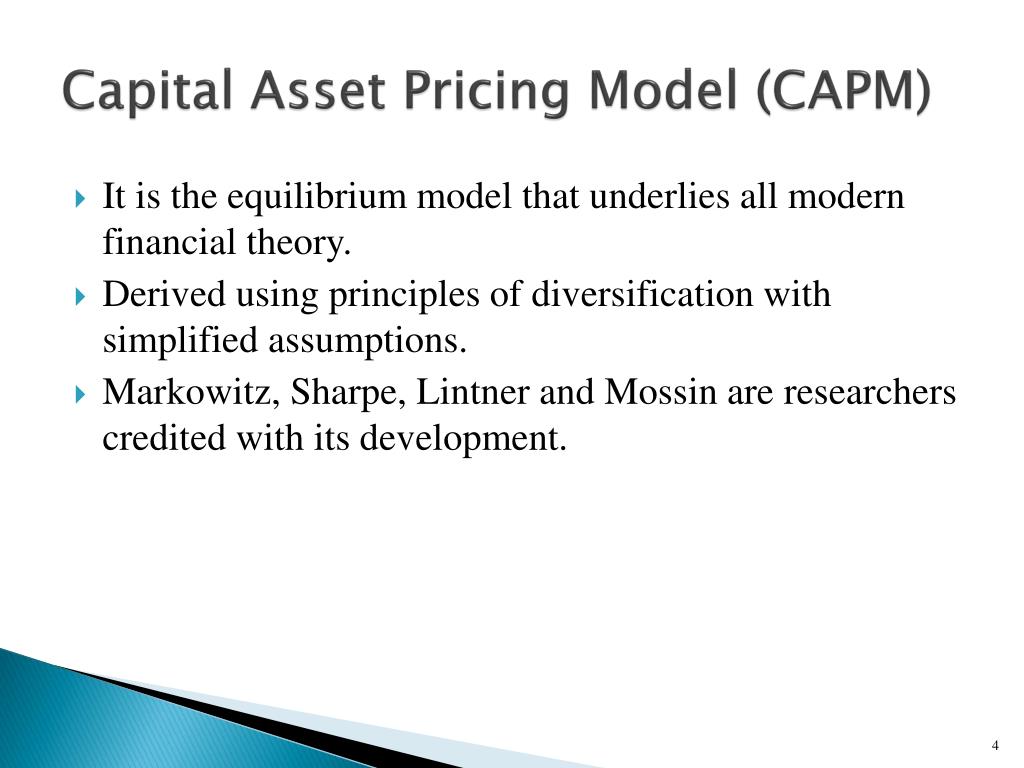 Capital Asset Pricing Model (CAPM)

It is the equilibrium model that underlies all modern financial theory.

Derived using principles of diversification with simplified assumptions.

Markowitz, Sharpe, Lintner and Mossin are researchers credited with its development.

4